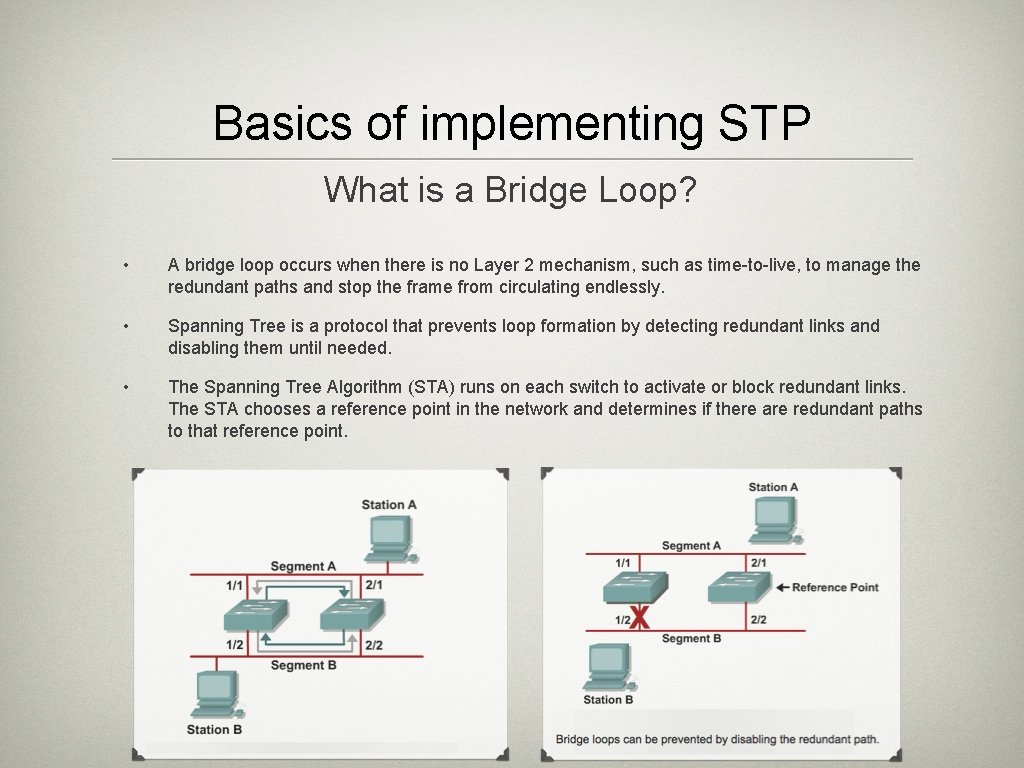 Basics of implementing STP

What is a Bridge Loop?

• A bridge loop occurs when there is no Layer 2 mechanism, such as time-to-live, to manage the redundant paths and stop the frame from circulating endlessly.

• Spanning Tree is a protocol that prevents loop formation by detecting redundant links and disabling them until needed.

• The Spanning Tree Algorithm (STA) runs on each switch to activate or block redundant links. The STA chooses a reference point in the network and determines if there are redundant paths to that reference point.

Station A
Segment A
1/1
2/1
1/2
2/2
Segment B
Station B

Station A
Segment A
1/1
2/1
Reference Point
1/2
X
2/2
Segment B
Station B
Bridge loops can be prevented by disabling the redundant path.